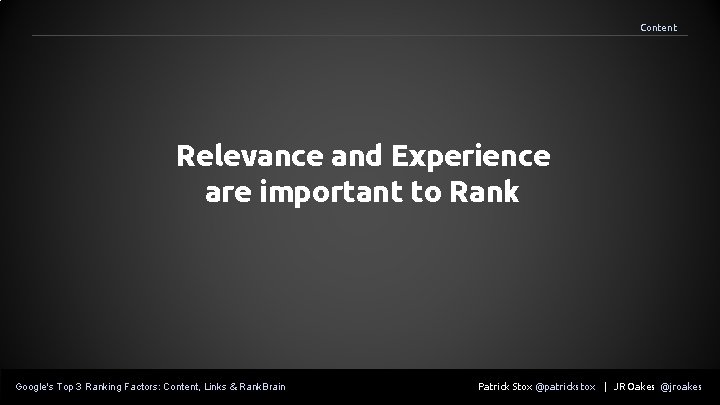 Content

Relevance and Experience are important to Rank

Google's Top 3 Ranking Factors: Content, Links & RankBrain

Patrick Stox @patrickstox | JR Oakes @jroakes